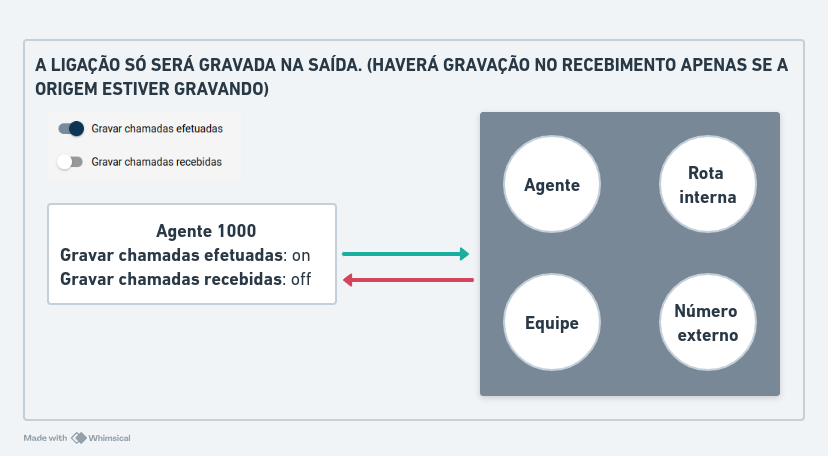 A LIGAÇÃO SÓ SERÁ GRAVADA NA SAÍDA. (HAVERÁ GRAVAÇÃO NO RECEBIMENTO APENAS SE A ORIGEM ESTIVER GRAVANDO)

Gravar chamadas efetuadas

Gravar chamadas recebidas

Agente 1000
Gravar chamadas efetuadas: on
Gravar chamadas recebidas: off

Agente

Rota interna

Equipe

Número externo

Made with Whimsical